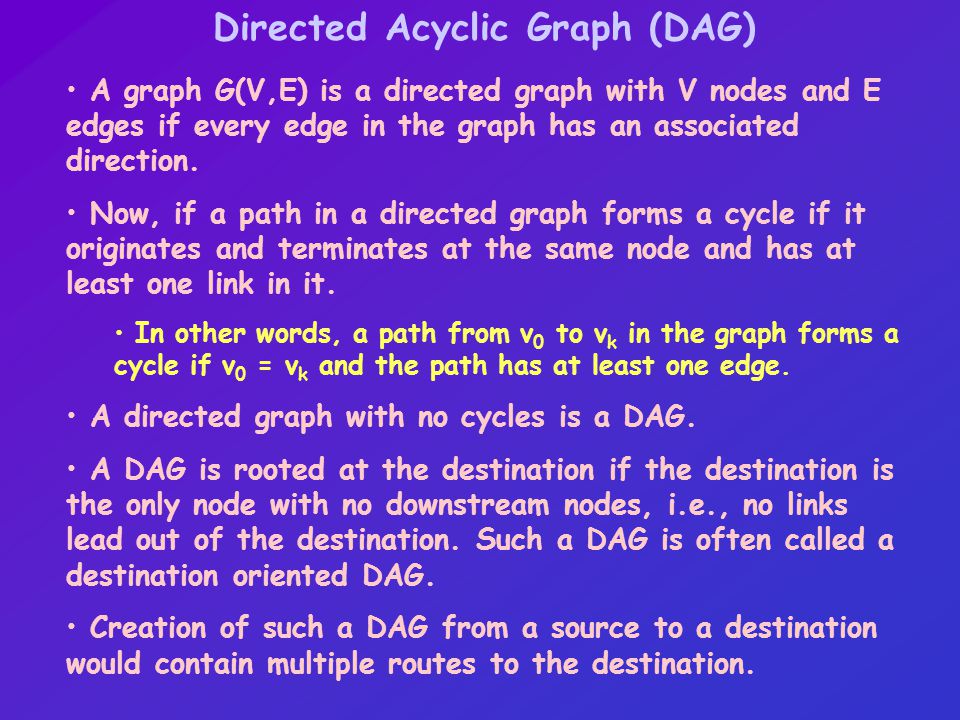 Directed Acyclic Graph (DAG)

• A graph G(V,E) is a directed graph with V nodes and E edges if every edge in the graph has an associated direction.

• Now, if a path in a directed graph forms a cycle if it originates and terminates at the same node and has at least one link in it.

• In other words, a path from $v_0$ to $v_k$ in the graph forms a cycle if $v_0 = v_k$ and the path has at least one edge.

• A directed graph with no cycles is a DAG.

• A DAG is rooted at the destination if the destination is the only node with no downstream nodes, i.e., no links lead out of the destination. Such a DAG is often called a destination oriented DAG.

• Creation of such a DAG from a source to a destination would contain multiple routes to the destination.